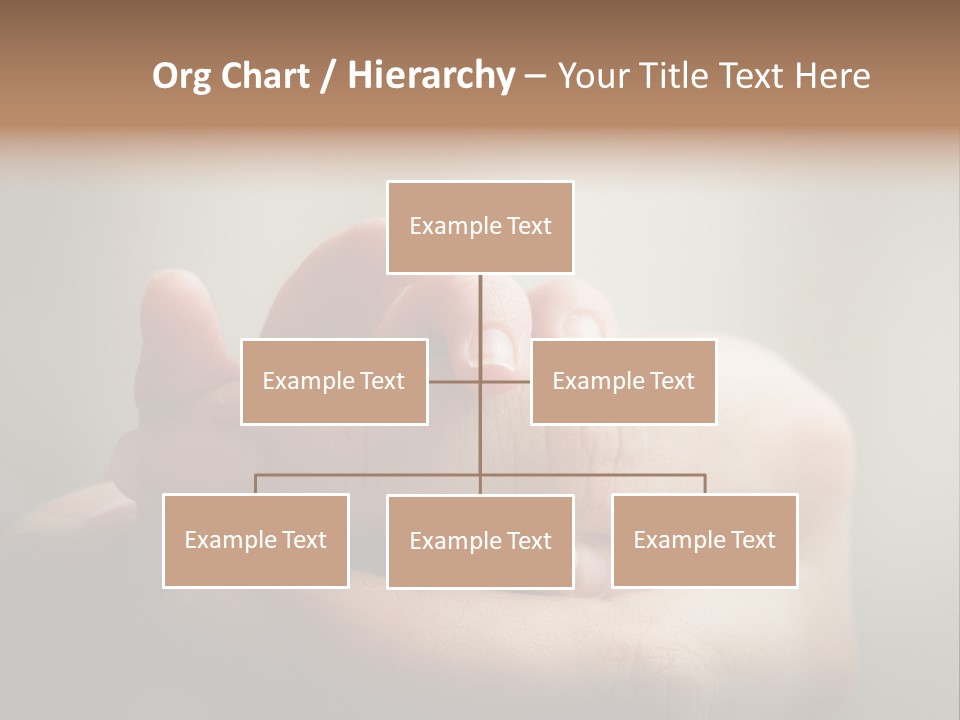 Org Chart / Hierarchy – Your Title Text Here

Example Text

Example Text

Example Text

Example Text

Example Text

Example Text